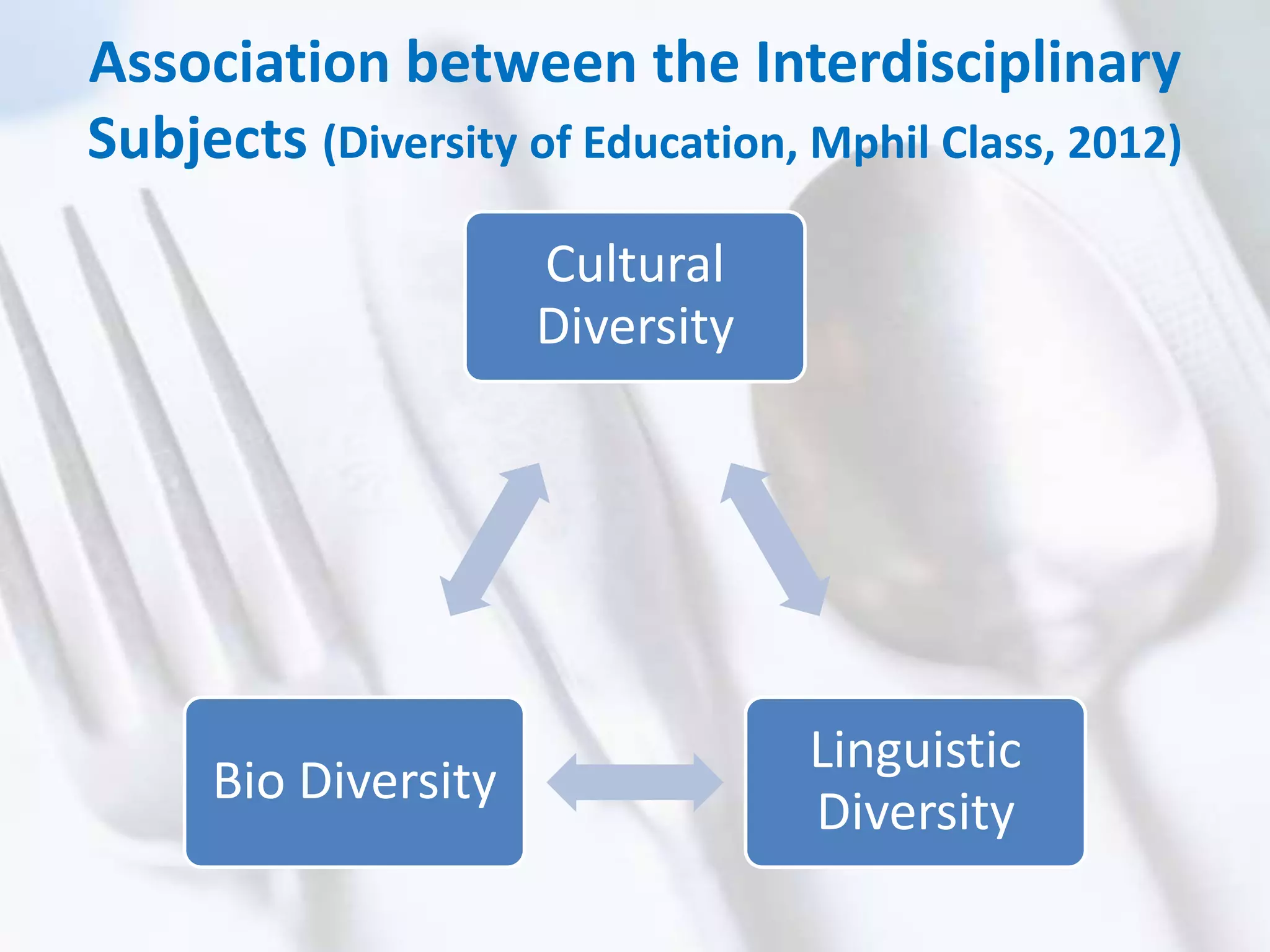 Association between the Interdisciplinary Subjects (Diversity of Education, Mphil Class, 2012)

Cultural Diversity

Bio Diversity

Linguistic Diversity